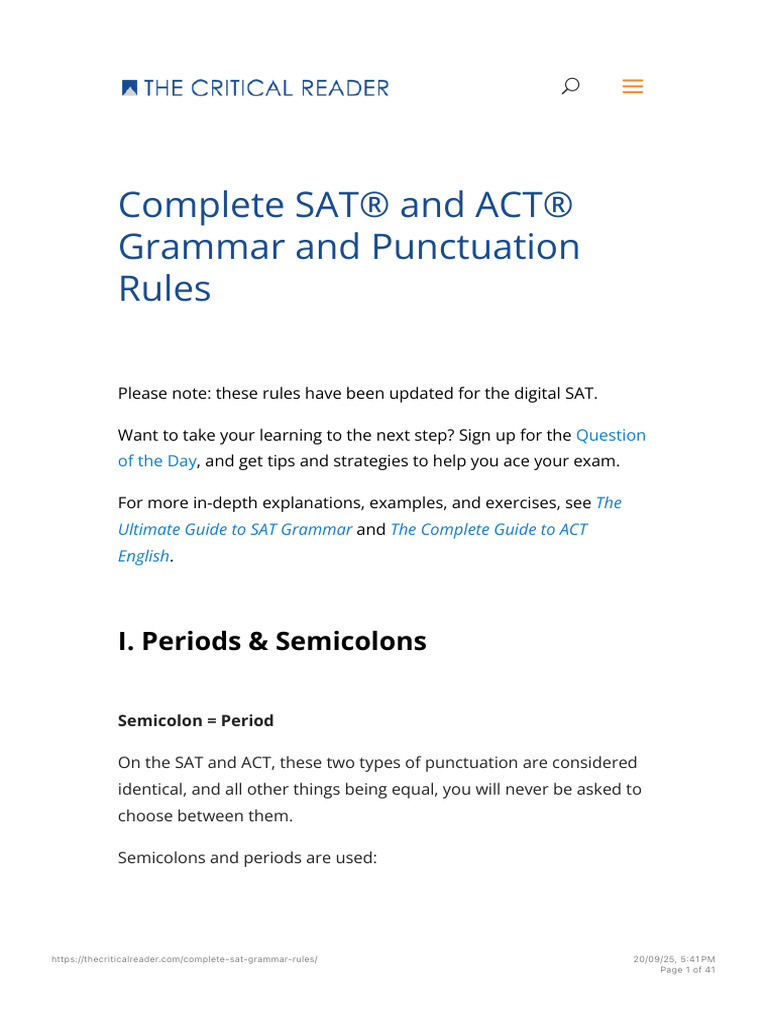 THE CRITICAL READER

Complete SAT® and ACT® Grammar and Punctuation Rules

Please note: these rules have been updated for the digital SAT.

Want to take your learning to the next step? Sign up for the Question of the Day, and get tips and strategies to help you ace your exam.

For more in-depth explanations, examples, and exercises, see The Ultimate Guide to SAT Grammar and The Complete Guide to ACT English.

I. Periods & Semicolons

Semicolon = Period

On the SAT and ACT, these two types of punctuation are considered identical, and all other things being equal, you will never be asked to choose between them.

Semicolons and periods are used:

https://thecriticalreader.com/complete-sat-grammar-rules/

20/09/25, 5:41 PM
Page 1 of 41